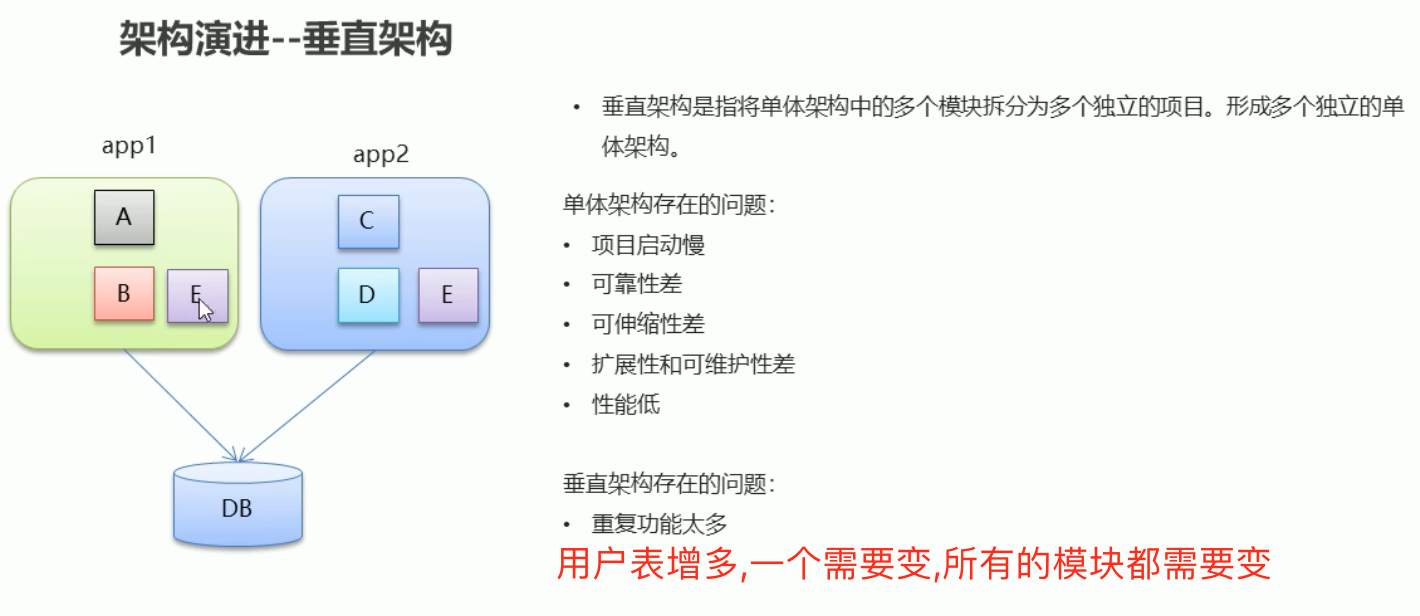 架构演进--垂直架构

app1

A

B

E

app2

C

D

E

DB

• 垂直架构是指将单体架构中的多个模块拆分为多个独立的项目。形成多个独立的单体架构。

单体架构存在的问题:

• 项目启动慢
• 可靠性差
• 可伸缩性差
• 扩展性和可维护性差
• 性能低

垂直架构存在的问题:

• 重复功能太多

用户表增多,一个需要变,所有的模块都需要变